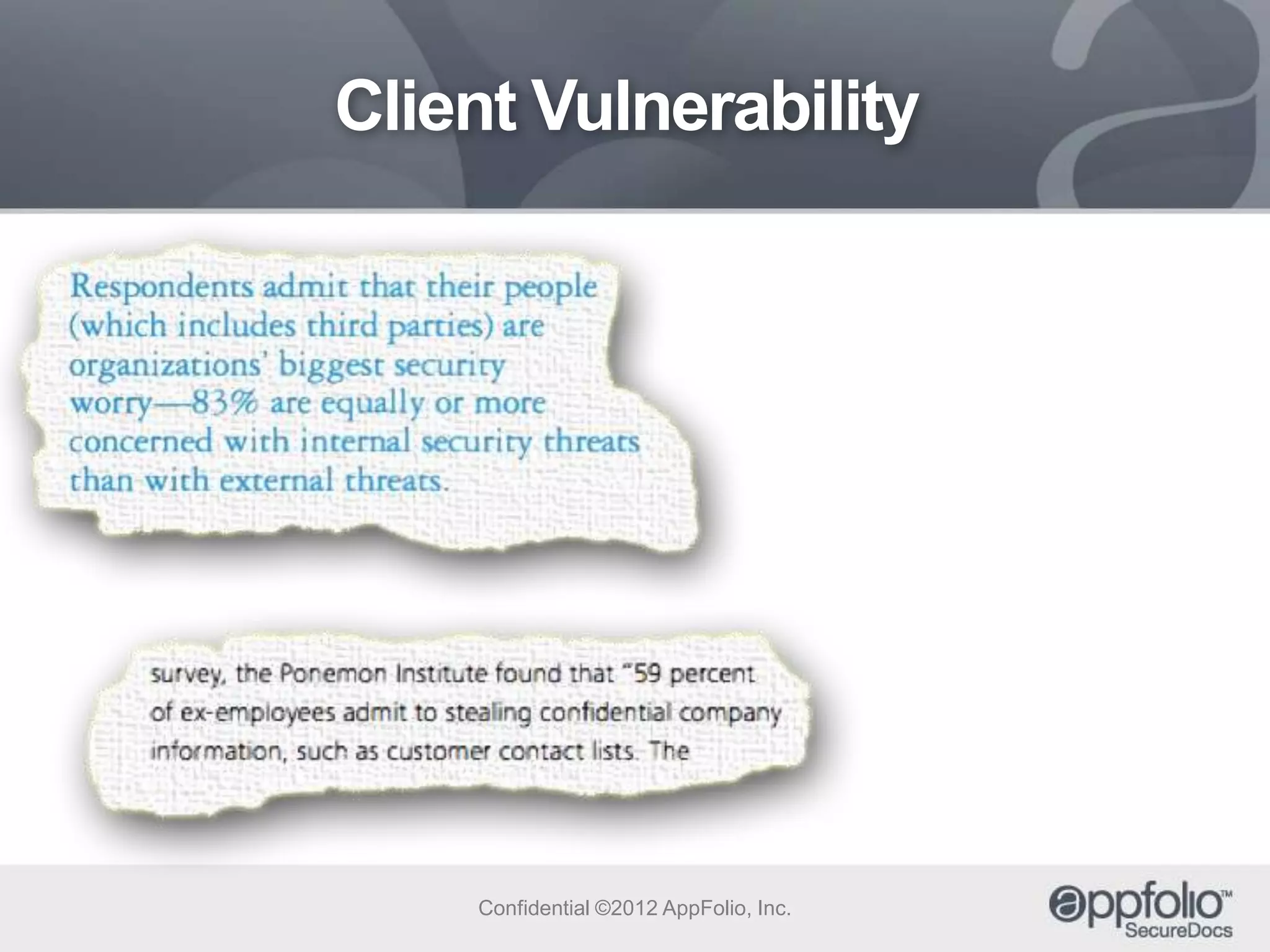 Client Vulnerability

Respondents admit that their people (which includes third parties) are organizations' biggest security worry—83% are equally or more concerned with internal security threats than with external threats.

survey, the Ponemon Institute found that "59 percent of ex-employees admit to stealing confidential company information, such as customer contact lists. The

Confidential ©2012 AppFolio, Inc.

appfolio™ SecureDocs